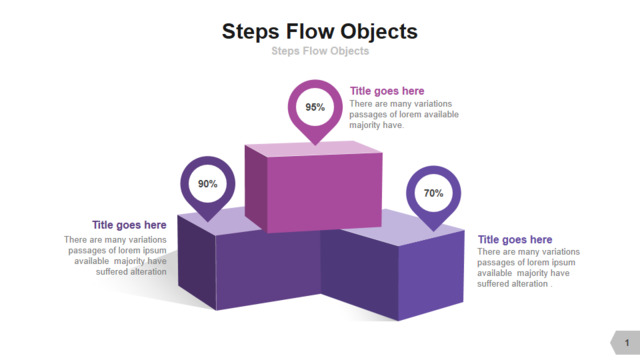 Steps Flow Objects

Steps Flow Objects

95%

Title goes here

There are many variations passages of lorem available majority have.

90%

Title goes here

There are many variations passages of lorem ipsum available majority have suffered alteration

70%

Title goes here

There are many variations passages of lorem ipsum available majority have suffered alteration .

1